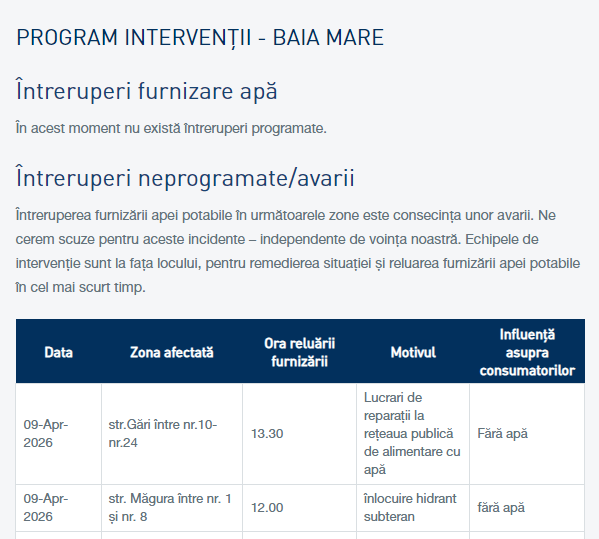 PROGRAM INTERVENȚII - BAIA MARE

Întreruperi furnizare apă

În acest moment nu există întreruperi programate.

Întreruperi neprogramate/avarii

Întreruperea furnizării apei potabile în următoarele zone este consecința unor avarii. Ne cerem scuze pentru aceste incidente – independente de voința noastră. Echipele de intervenție sunt la fața locului, pentru remedierea situației și reluarea furnizării apei potabile în cel mai scurt timp.

| Data | Zona afectată | Ora reluării furnizării | Motivul | Influență asupra consumatorilor |
|---|---|---|---|---|
| 09-Apr-2026 | str.Gări între nr.10-nr.24 | 13.30 | Lucrari de reparații la rețeaua publică de alimentare cu apă | Fără apă |
| 09-Apr-2026 | str. Măgura între nr. 1 și nr. 8 | 12.00 | înlocuire hidrant subteran | fără apă |